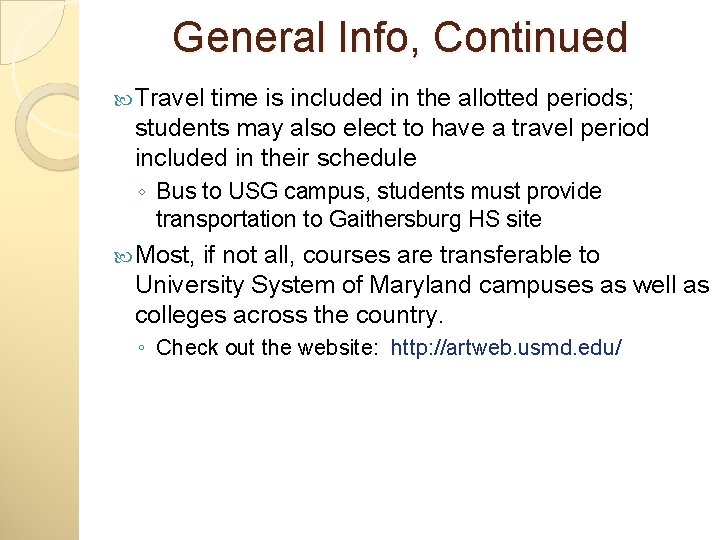 General Info, Continued

Travel time is included in the allotted periods; students may also elect to have a travel period included in their schedule

◦ Bus to USG campus, students must provide transportation to Gaithersburg HS site

Most, if not all, courses are transferable to University System of Maryland campuses as well as colleges across the country.

◦ Check out the website: http://artweb.usmd.edu/